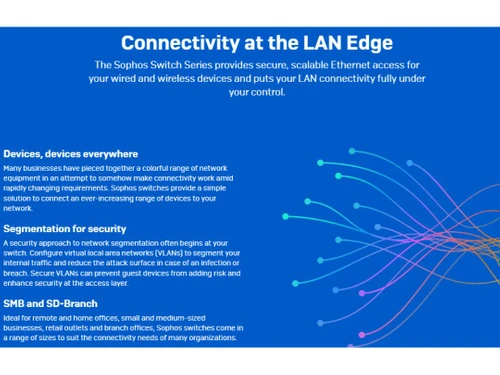 Connectivity at the LAN Edge

The Sophos Switch Series provides secure, scalable Ethernet access for your wired and wireless devices and puts your LAN connectivity fully under your control.

Devices, devices everywhere

Many businesses have pieced together a colorful range of network equipment in an attempt to somehow make connectivity work amid rapidly changing requirements. Sophos switches provide a simple solution to connect an ever-increasing range of devices to your network.

Segmentation for security

A security approach to network segmentation often begins at your switch. Configure virtual local area networks (VLANs) to segment your internal traffic and reduce the attack surface in case of an infection or breach. Secure VLANs can prevent guest devices from adding risk and enhance security at the access layer.

SMB and SD-Branch

Ideal for remote and home offices, small and medium-sized businesses, retail outlets and branch offices, Sophos switches come in a range of sizes to suit the connectivity needs of many organizations.